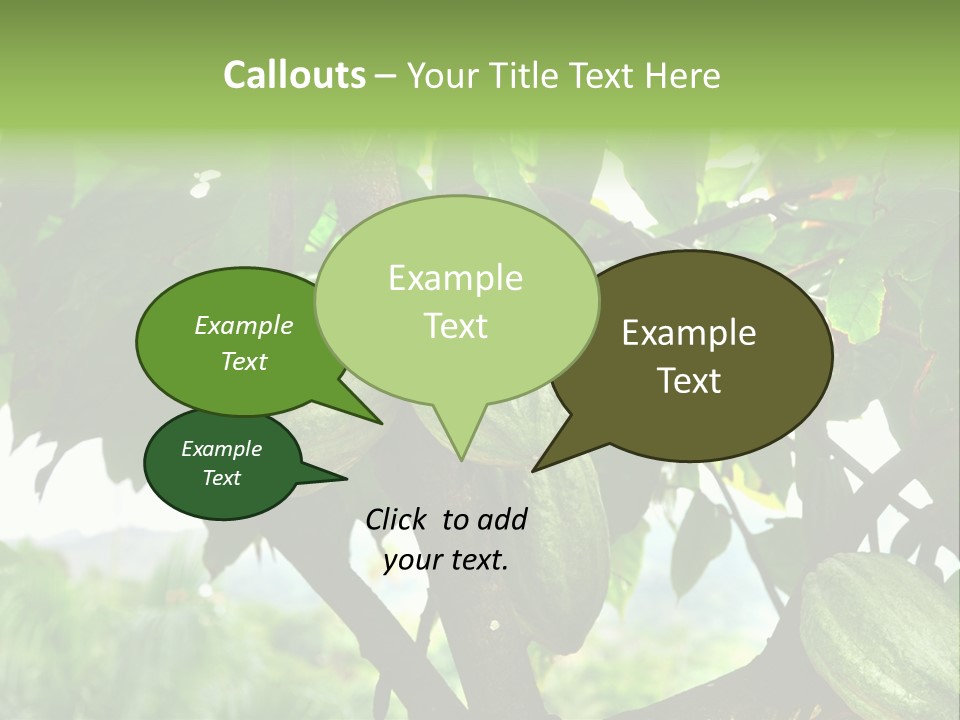 Callouts – Your Title Text Here

Example Text

Example Text

Example Text

Example Text

Click to add your text.